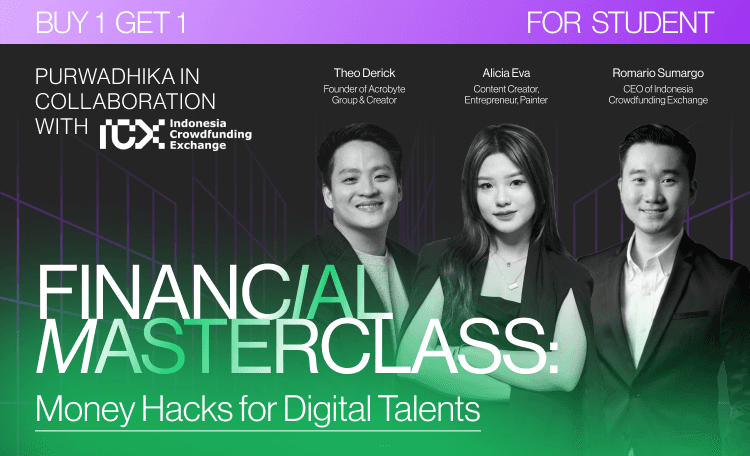 BUY 1 GET 1

FOR STUDENT

PURWADHIKA IN COLLABORATION WITH ICX Indonesia Crowdfunding Exchange

Theo Derick
Founder of Acrobyte Group & Creator

Alicia Eva
Content Creator, Entrepreneur, Painter

Romario Sumargo
CEO of Indonesia Crowdfunding Exchange

FINANCIAL MASTERCLASS:
Money Hacks for Digital Talents